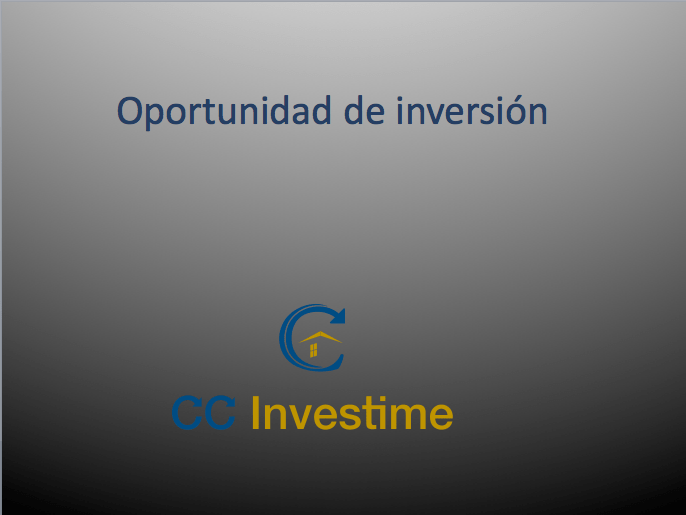 Oportunidad de inversión

CC Investime